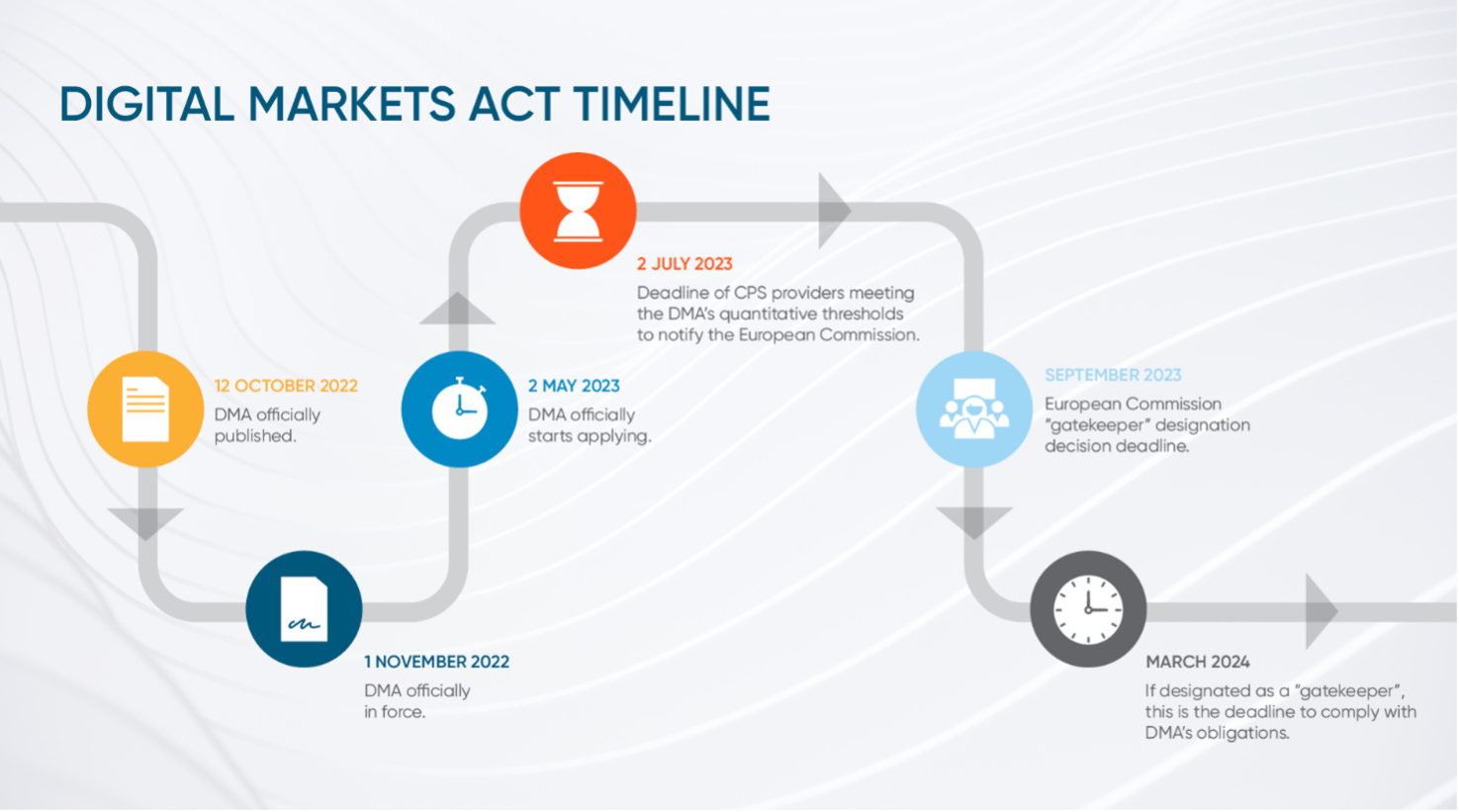 DIGITAL MARKETS ACT TIMELINE

12 OCTOBER 2022
DMA officially published.

1 NOVEMBER 2022
DMA officially in force.

2 MAY 2023
DMA officially starts applying.

2 JULY 2023
Deadline of CPS providers meeting the DMA's quantitative thresholds to notify the European Commission.

SEPTEMBER 2023
European Commission "gatekeeper" designation decision deadline.

MARCH 2024
If designated as a "gatekeeper", this is the deadline to comply with DMA's obligations.